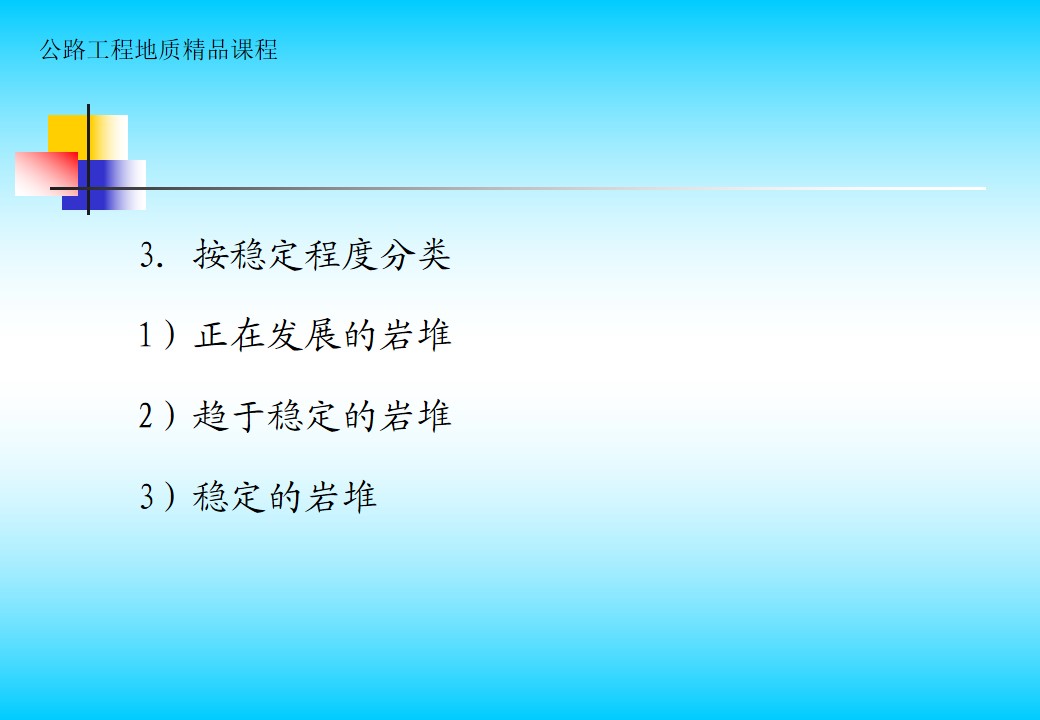 公路工程地质精品课程

3. 按稳定程度分类

1）正在发展的岩堆

2）趋于稳定的岩堆

3）稳定的岩堆